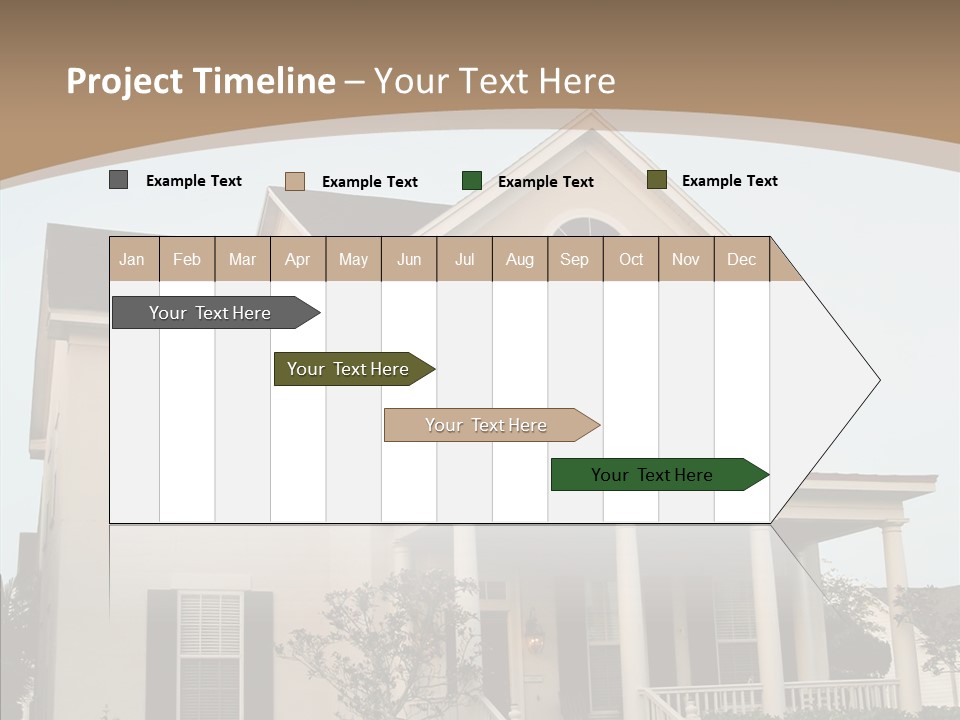 Project Timeline – Your Text Here

Example Text Example Text Example Text Example Text

| Jan | Feb | Mar | Apr | May | Jun | Jul | Aug | Sep | Oct | Nov | Dec |
|---|---|---|---|---|---|---|---|---|---|---|---|

Your Text Here

Your Text Here

Your Text Here

Your Text Here